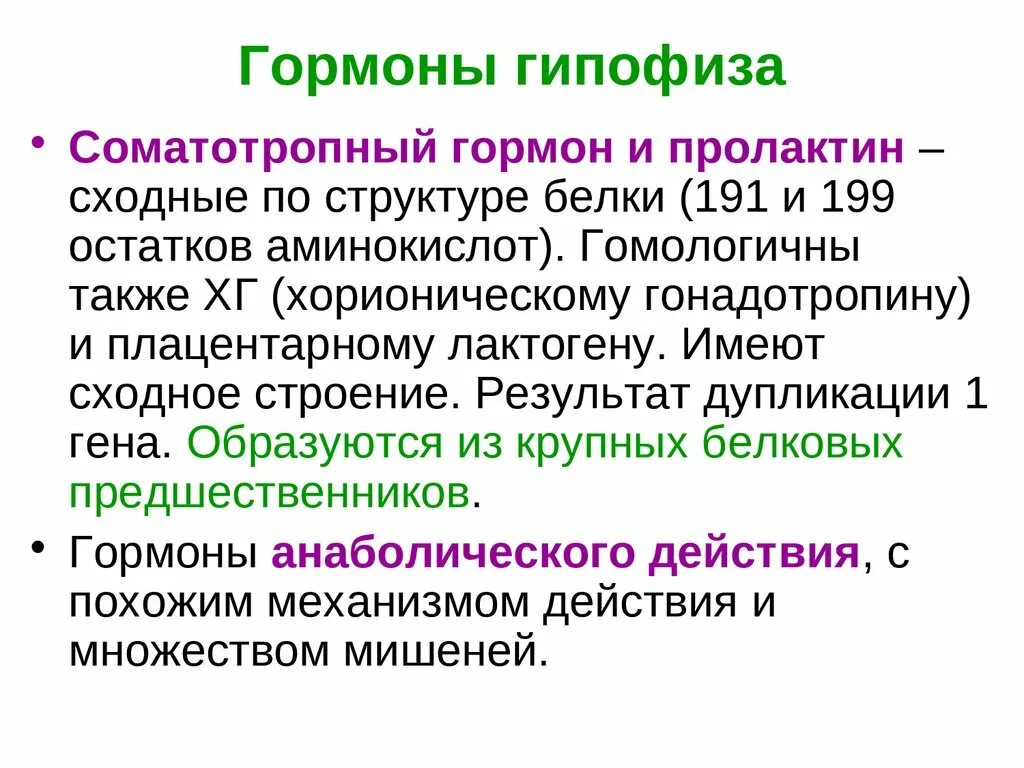 Гормоны гипофиза

• Соматотропный гормон и пролактин – сходные по структуре белки (191 и 199 остатков аминокислот). Гомологичны также ХГ (хорионическому гонадотропину) и плацентарному лактогену. Имеют сходное строение. Результат дупликации 1 гена. Образуются из крупных белковых предшественников.

• Гормоны анаболического действия, с похожим механизмом действия и множеством мишеней.